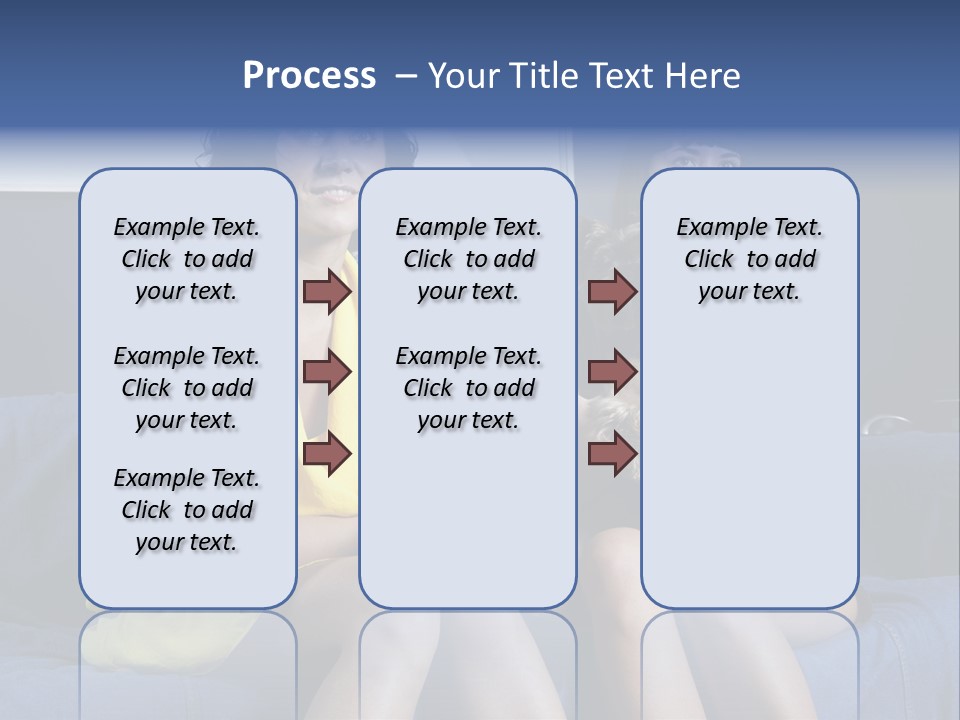 Process – Your Title Text Here

Example Text. Click to add your text.

Example Text. Click to add your text.

Example Text. Click to add your text.

Example Text. Click to add your text.

Example Text. Click to add your text.

Example Text. Click to add your text.